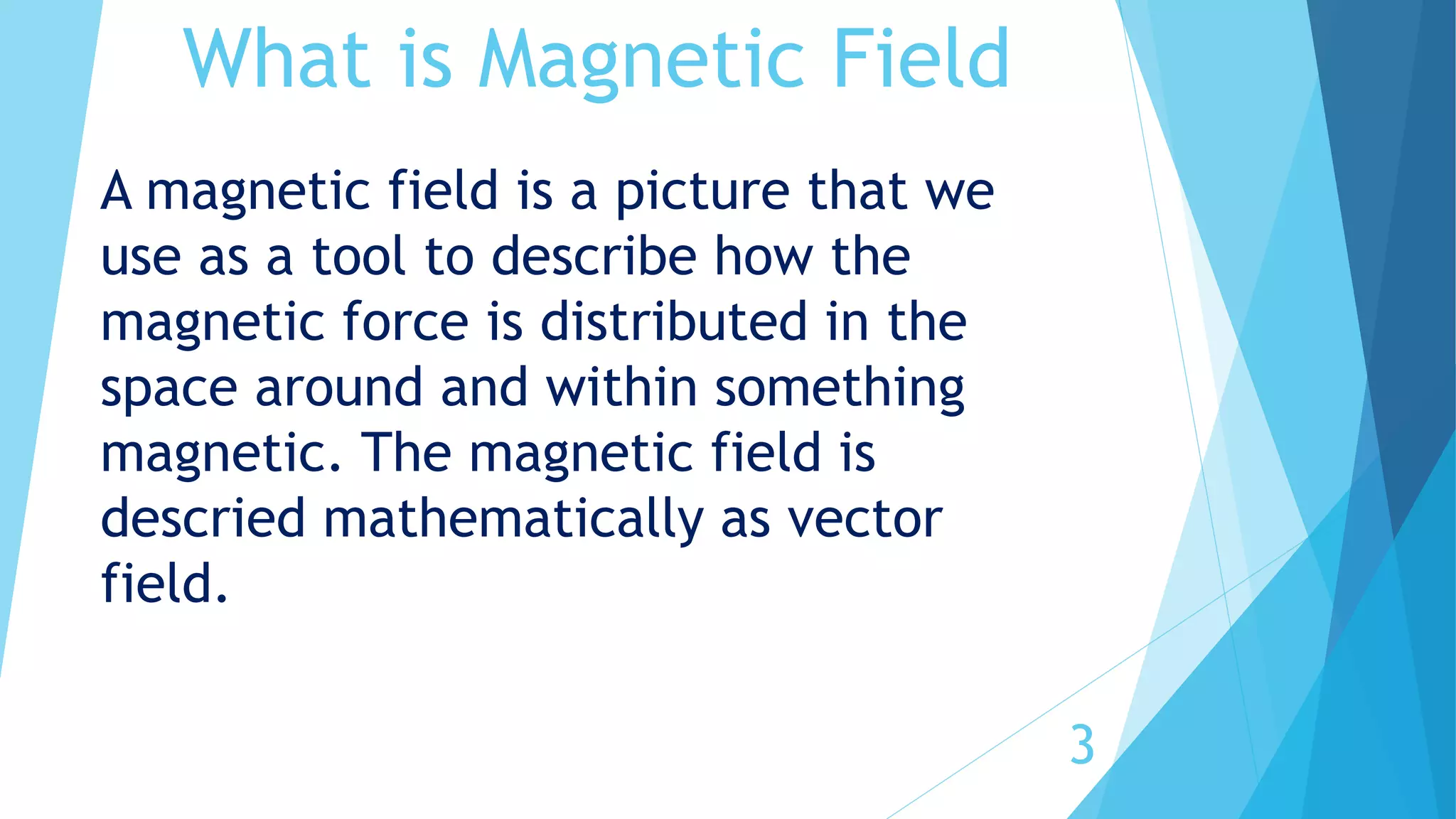 What is Magnetic Field

A magnetic field is a picture that we use as a tool to describe how the magnetic force is distributed in the space around and within something magnetic. The magnetic field is descried mathematically as vector field.

3